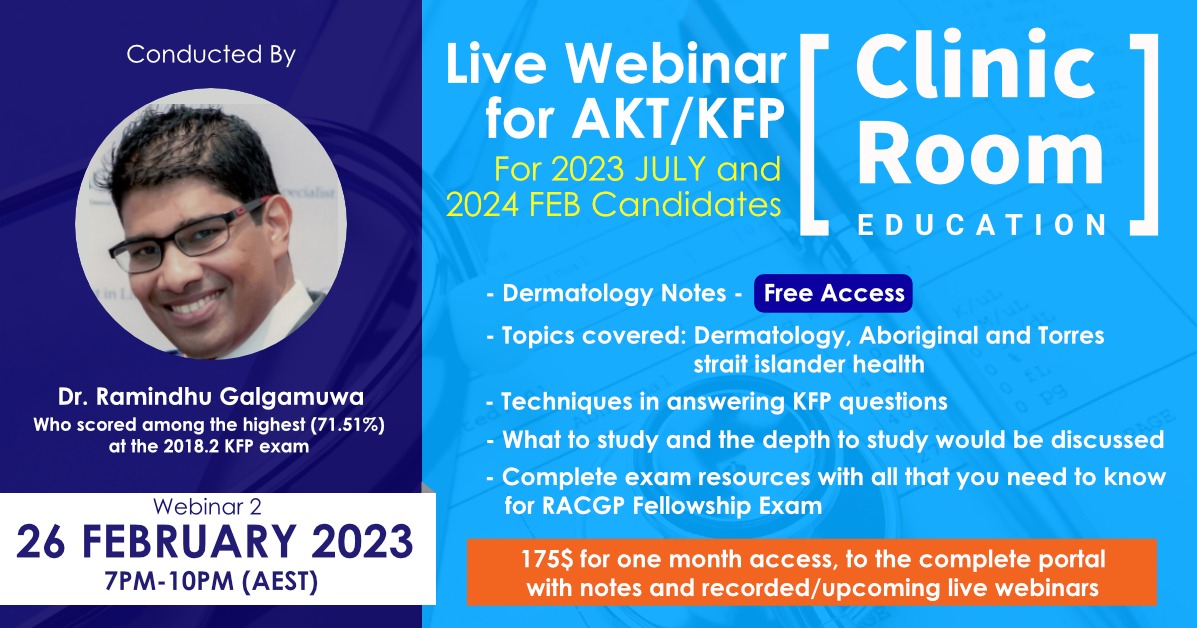 Conducted By

Dr. Ramindhu Galgamuwa
Who scored among the highest (71.51%) at the 2018.2 KFP exam

Webinar 2
26 FEBRUARY 2023
7PM-10PM (AEST)

Live Webinar for AKT/KFP
For 2023 JULY and 2024 FEB Candidates

[ Clinic Room EDUCATION ]

- Dermatology Notes - Free Access
- Topics covered: Dermatology, Aboriginal and Torres strait islander health
- Techniques in answering KFP questions
- What to study and the depth to study would be discussed
- Complete exam resources with all that you need to know for RACGP Fellowship Exam

175$ for one month access, to the complete portal with notes and recorded/upcoming live webinars